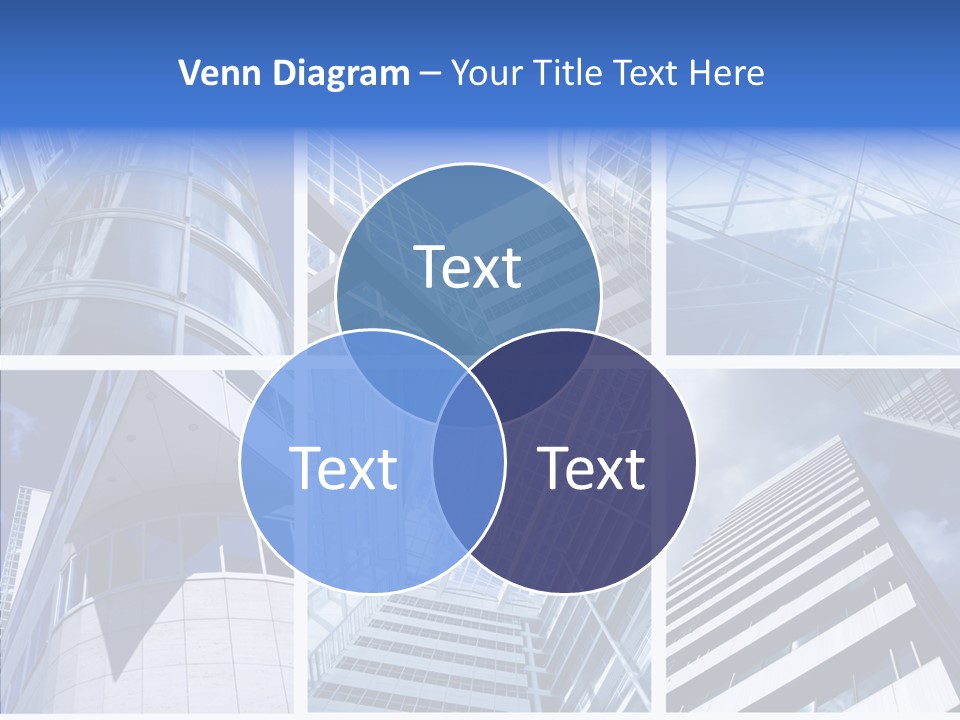 Venn Diagram – Your Title Text Here

Text

Text

Text